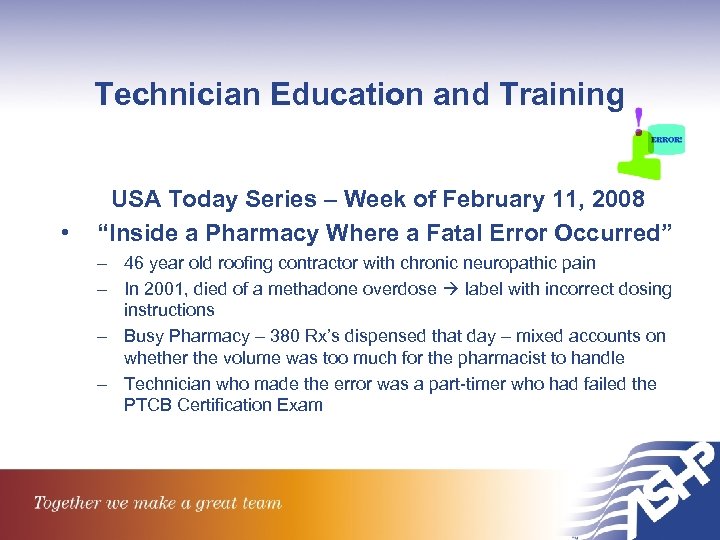 Technician Education and Training

ERROR!

USA Today Series – Week of February 11, 2008

• "Inside a Pharmacy Where a Fatal Error Occurred"
– 46 year old roofing contractor with chronic neuropathic pain
– In 2001, died of a methadone overdose → label with incorrect dosing instructions
– Busy Pharmacy – 380 Rx's dispensed that day – mixed accounts on whether the volume was too much for the pharmacist to handle
– Technician who made the error was a part-timer who had failed the PTCB Certification Exam

Together we make a great team

ASHP